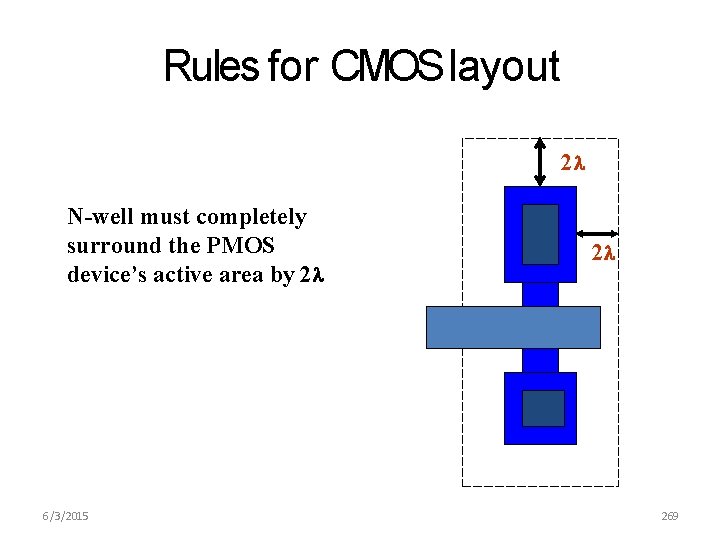 Rules for CMOS layout

N-well must completely surround the PMOS device's active area by 2λ

2λ

2λ

6/3/2015

269